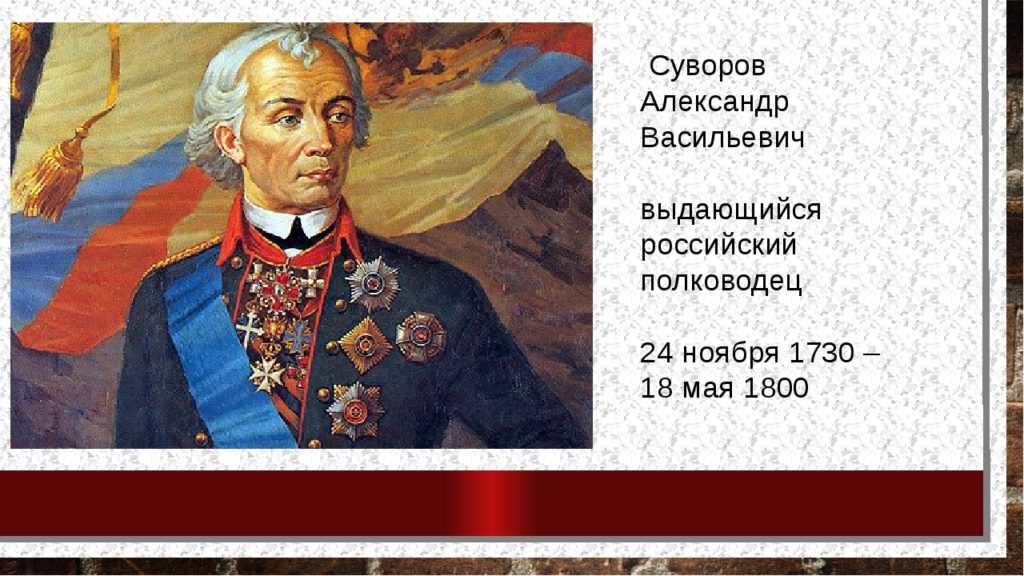 Суворов Александр Васильевич

выдающийся российский полководец

24 ноября 1730 – 18 мая 1800